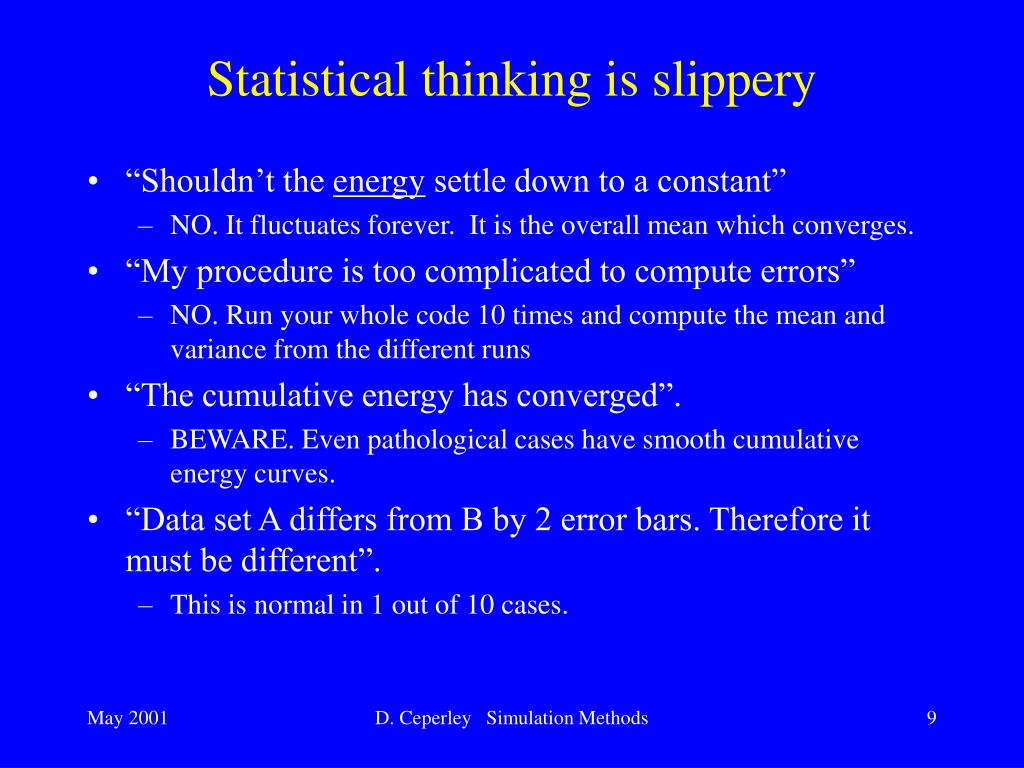 Statistical thinking is slippery

• “Shouldn’t the energy settle down to a constant”
  – NO. It fluctuates forever. It is the overall mean which converges.
• “My procedure is too complicated to compute errors”
  – NO. Run your whole code 10 times and compute the mean and variance from the different runs
• “The cumulative energy has converged”.
  – BEWARE. Even pathological cases have smooth cumulative energy curves.
• “Data set A differs from B by 2 error bars. Therefore it must be different”.
  – This is normal in 1 out of 10 cases.

May 2001

D. Ceperley Simulation Methods

9